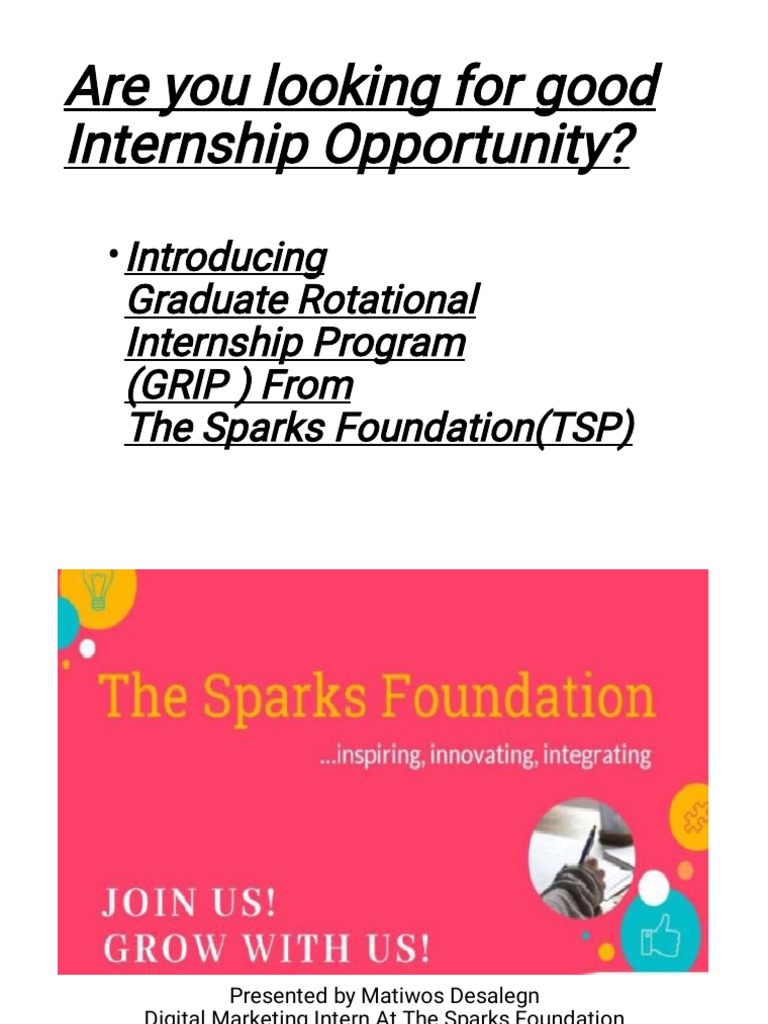 Are you looking for good Internship Opportunity?

• Introducing
Graduate Rotational
Internship Program
(GRIP ) From
The Sparks Foundation(TSP)

The Sparks Foundation
...inspiring, innovating, integrating

JOIN US!
GROW WITH US!

Presented by Matiwos Desalegn
Digital Marketing Intern At The Sparks Foundation